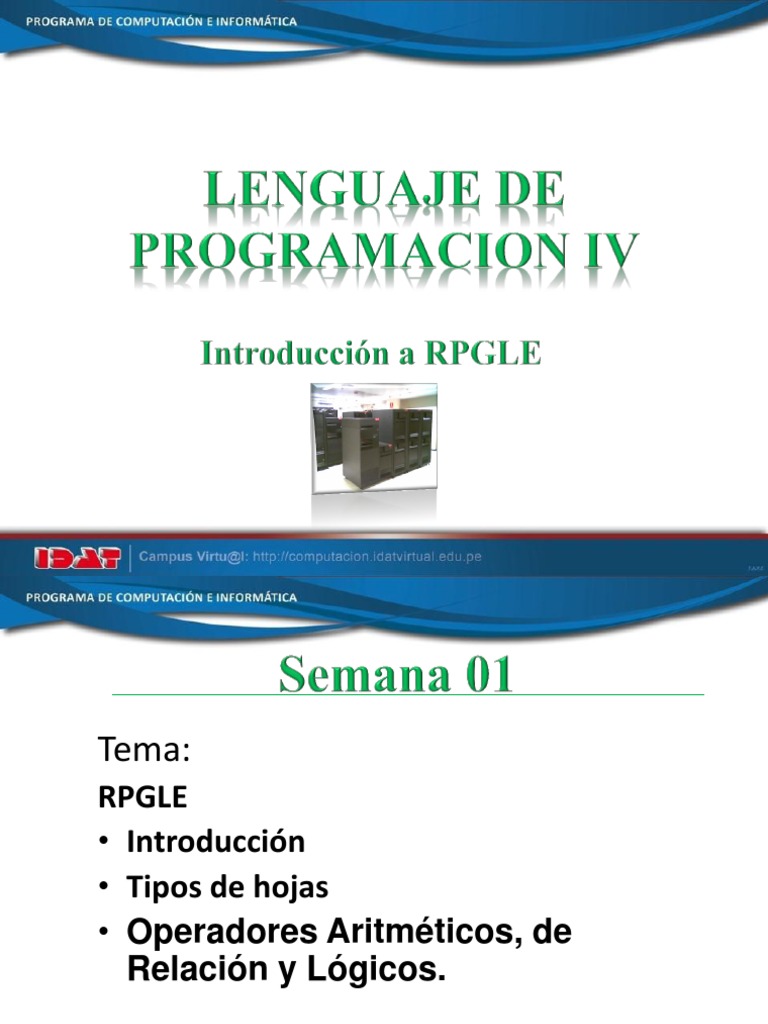 PROGRAMA DE COMPUTACIÓN E INFORMÁTICA

LENGUAJE DE PROGRAMACION IV

Introducción a RPGLE

IDAT | Campus Virtu@l: http://computacion.idatvirtual.edu.pe

PROGRAMA DE COMPUTACIÓN E INFORMÁTICA

Semana 01

Tema:

RPGLE

• Introducción
• Tipos de hojas
• Operadores Aritméticos, de Relación y Lógicos.